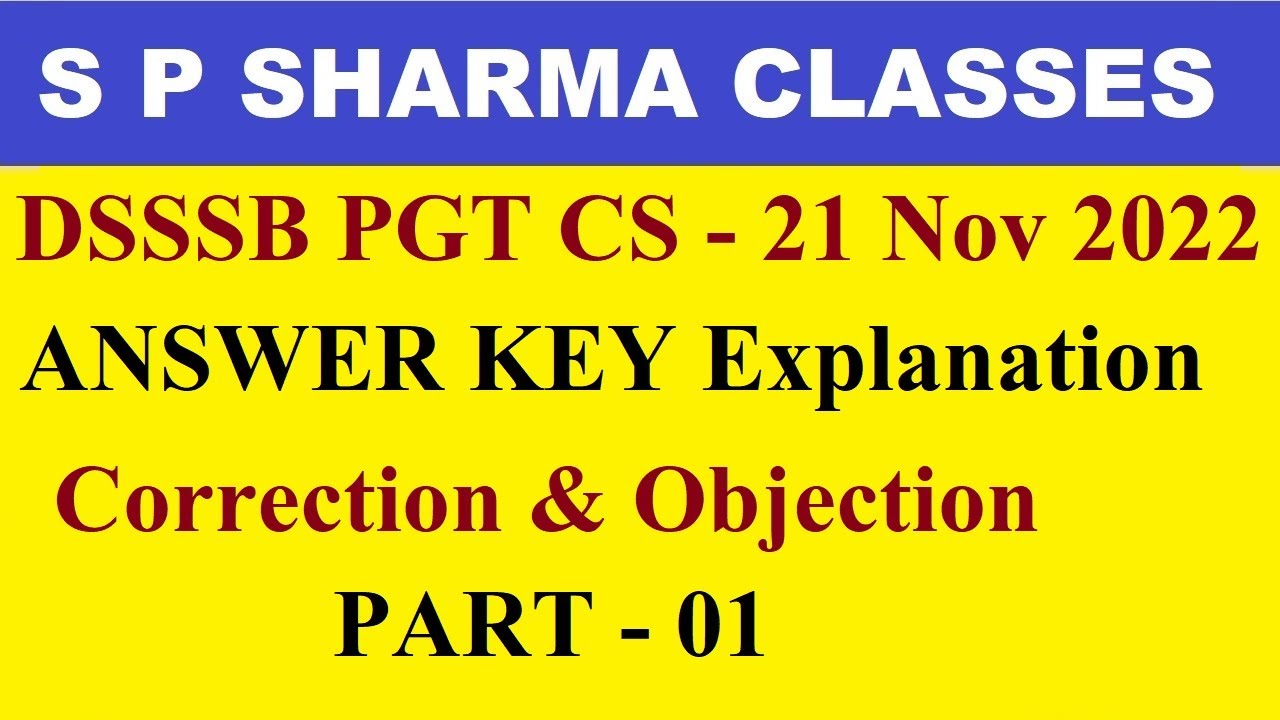 S P SHARMA CLASSES

DSSSB PGT CS - 21 Nov 2022

ANSWER KEY Explanation

Correction & Objection

PART - 01